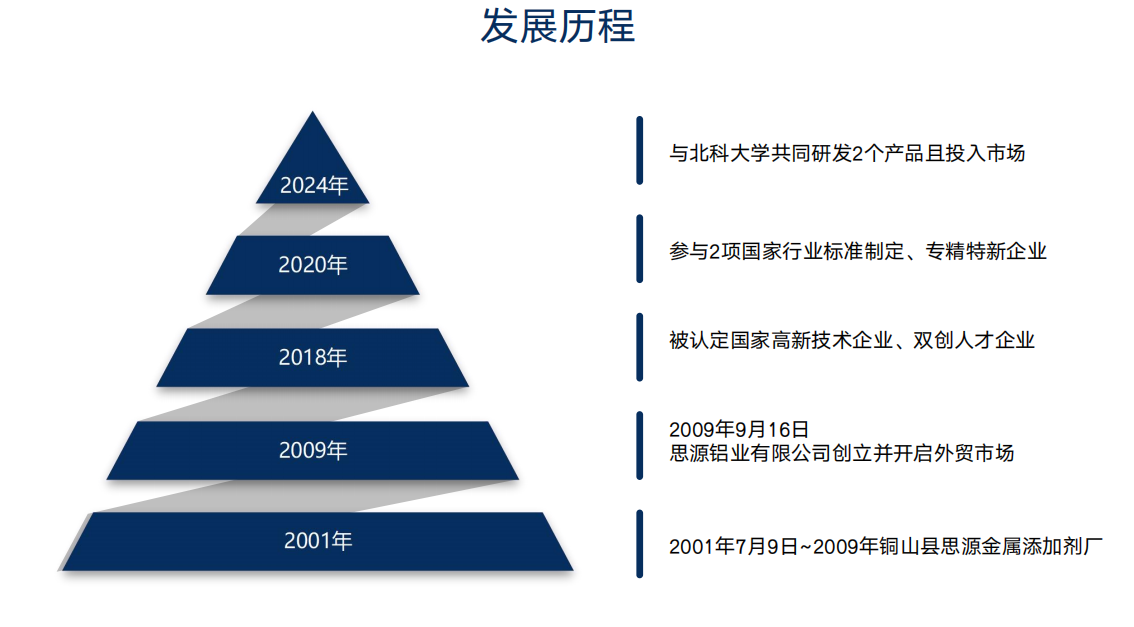 发展历程

2024年

2020年

2018年

2009年

2001年

与北科大学共同研发2个产品且投入市场

参与2项国家行业标准制定、专精特新企业

被认定国家高新技术企业、双创人才企业

2009年9月16日
思源铝业有限公司创立并开启外贸市场

2001年7月9日~2009年铜山县思源金属添加剂厂